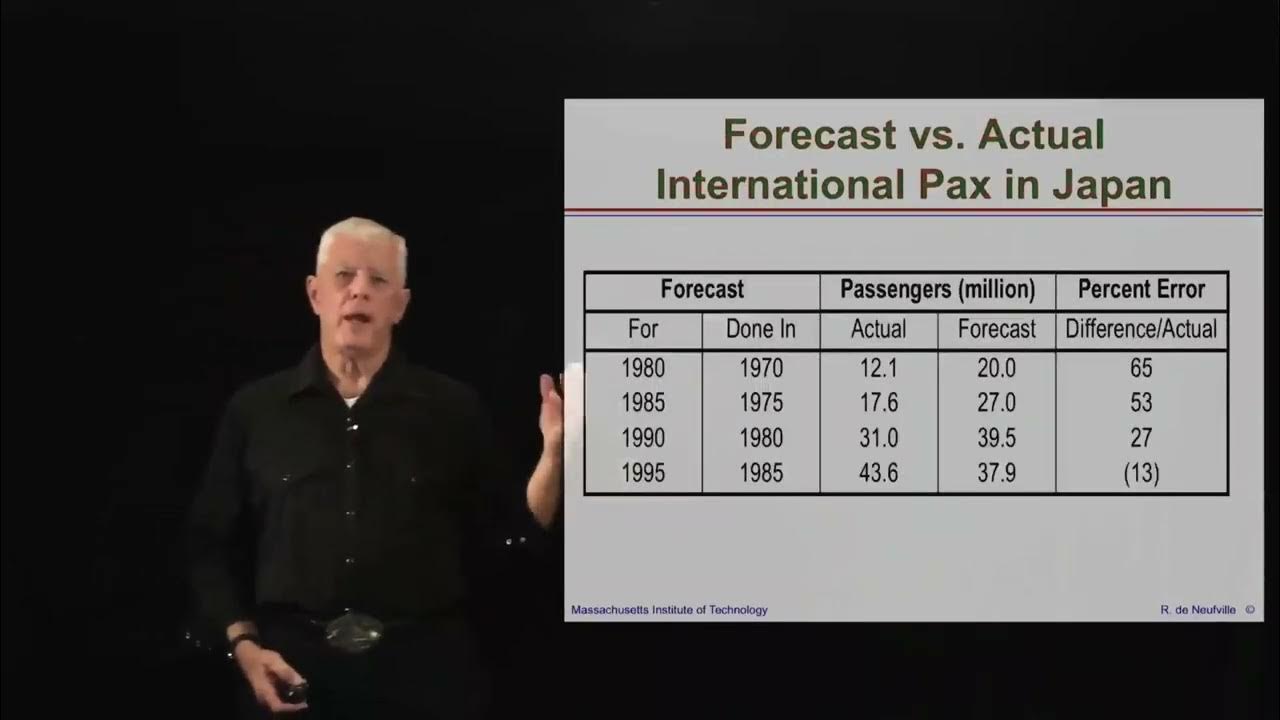 Forecast vs. Actual International Pax in Japan

| Forecast | | Passengers (million) | | Percent Error |
|---|---|---|---|---|
| For | Done In | Actual | Forecast | Difference/Actual |
| 1980 | 1970 | 12.1 | 20.0 | 65 |
| 1985 | 1975 | 17.6 | 27.0 | 53 |
| 1990 | 1980 | 31.0 | 39.5 | 27 |
| 1995 | 1985 | 43.6 | 37.9 | (13) |

Massachusetts Institute of Technology

R. de Neufville ©